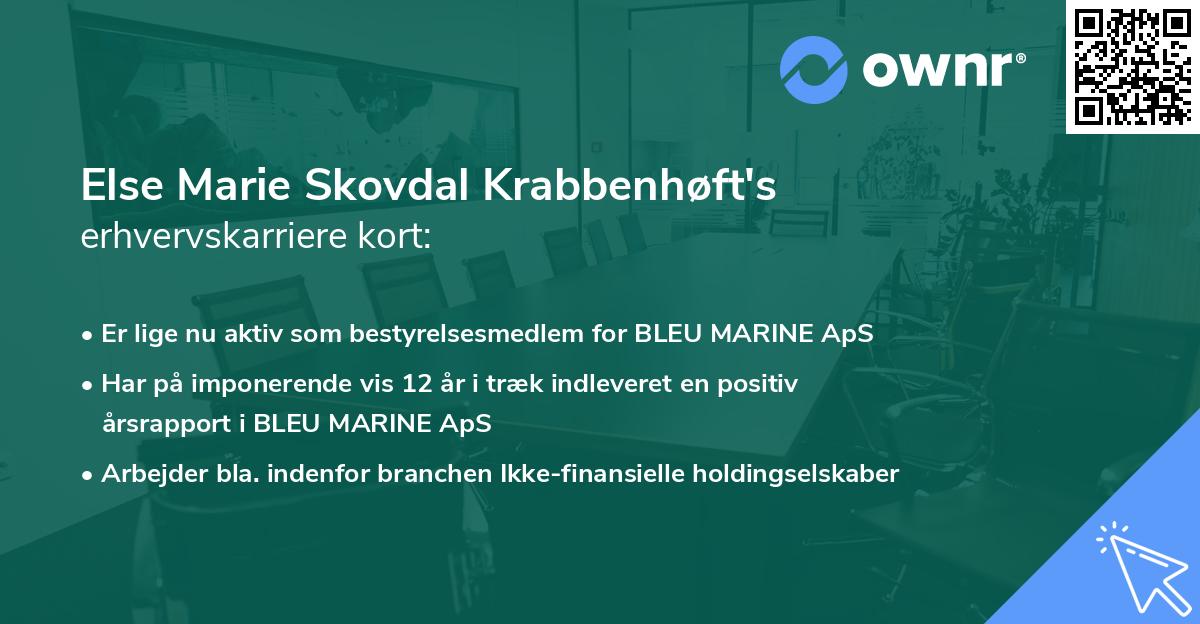 ownr®

Else Marie Skovdal Krabbenhøft's
erhvervskarriere kort:

• Er lige nu aktiv som bestyrelsesmedlem for BLEU MARINE ApS
• Har på imponerende vis 12 år i træk indleveret en positiv årsrapport i BLEU MARINE ApS
• Arbejder bla. indenfor branchen Ikke-finansielle holdingselskaber